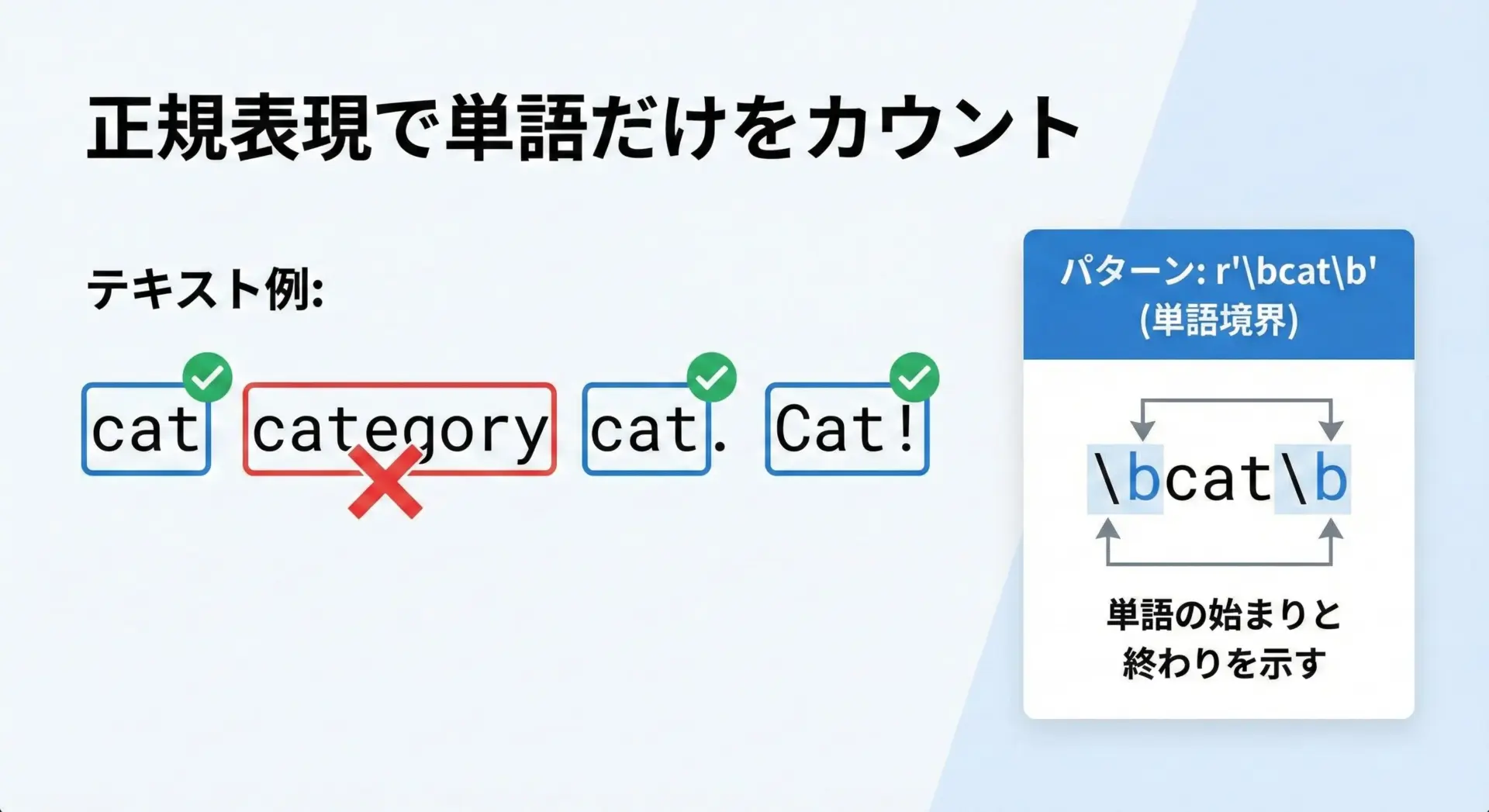 正規表現で単語だけをカウント

テキスト例:

cat category cat. Cat!

パターン: r'\bcat\b' (単語境界)

\bcat\b

単語の始まりと終わりを示す